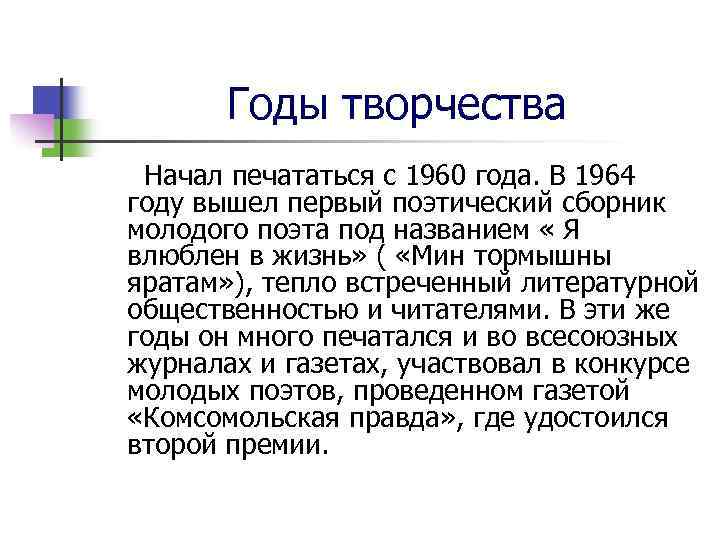 Годы творчества

Начал печататься с 1960 года. В 1964 году вышел первый поэтический сборник молодого поэта под названием « Я влюблен в жизнь» ( «Мин тормышны яратам»), тепло встреченный литературной общественностью и читателями. В эти же годы он много печатался и во всесоюзных журналах и газетах, участвовал в конкурсе молодых поэтов, проведенном газетой «Комсомольская правда», где удостоился второй премии.